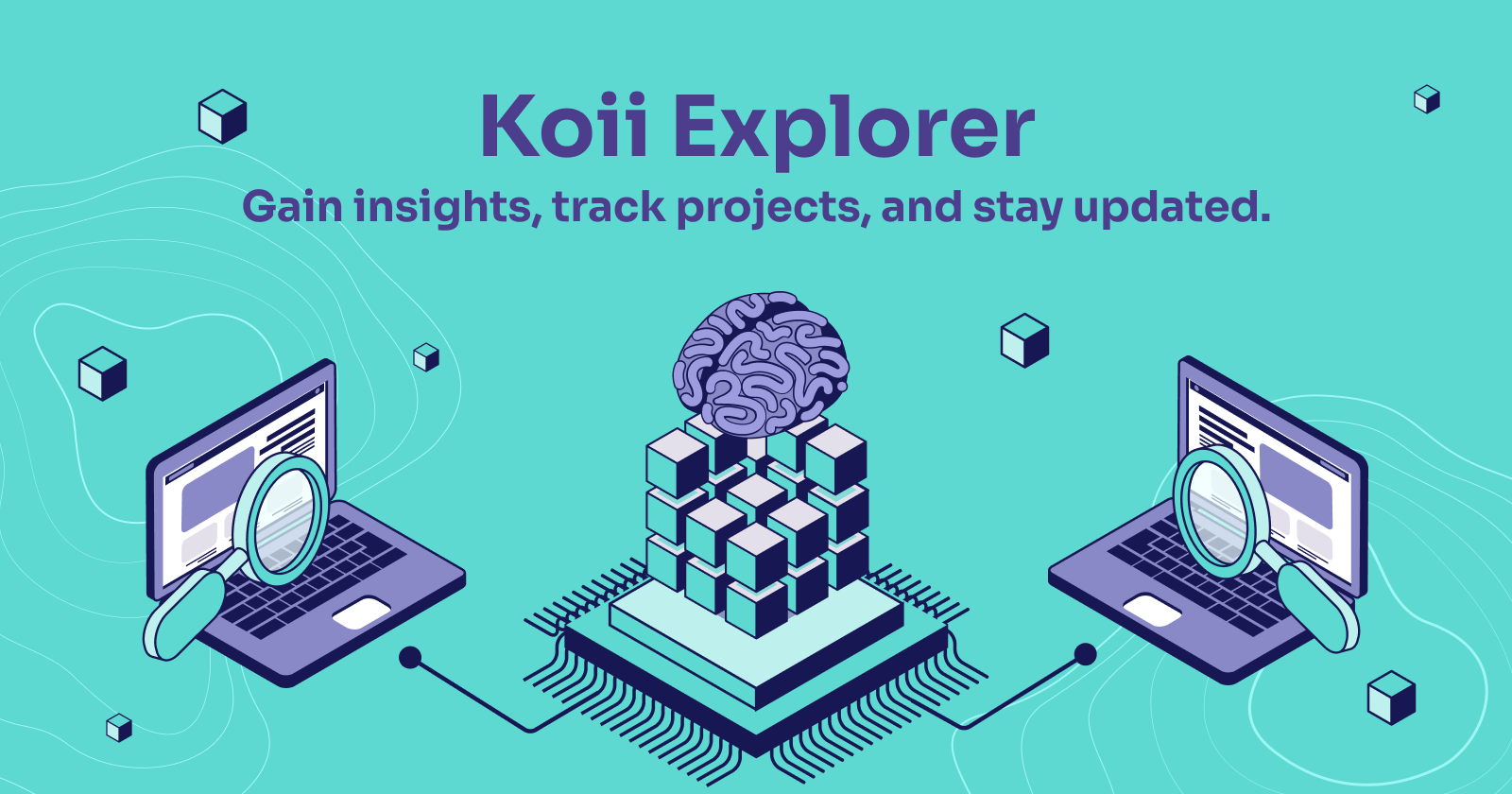 Koii Explorer

Gain insights, track projects, and stay updated.